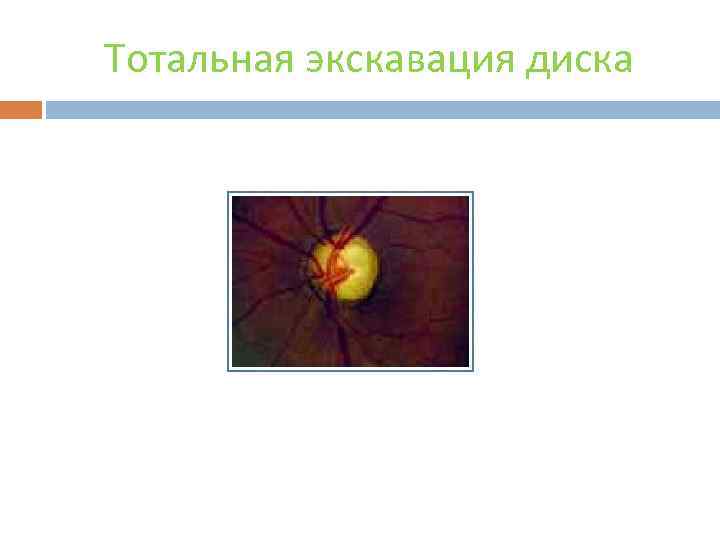 Тотальная экскавация диска